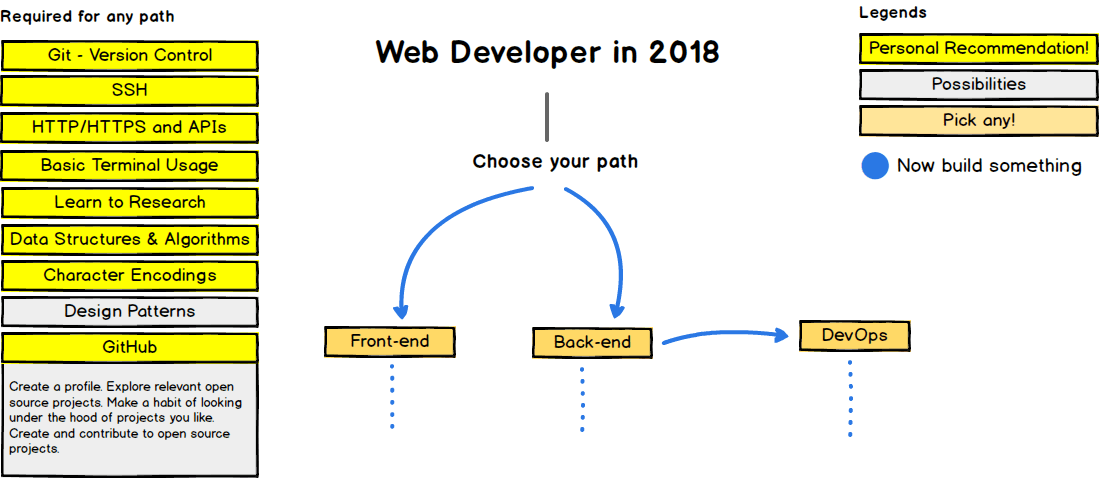 Required for any path

Git - Version Control

SSH

HTTP/HTTPS and APIs

Basic Terminal Usage

Learn to Research

Data Structures & Algorithms

Character Encodings

Design Patterns

GitHub

Create a profile. Explore relevant open source projects. Make a habit of looking under the hood of projects you like. Create and contribute to open source projects.

Web Developer in 2018

Choose your path

Front-end

Back-end

DevOps

Legends

Personal Recommendation!

Possibilities

Pick any!

Now build something